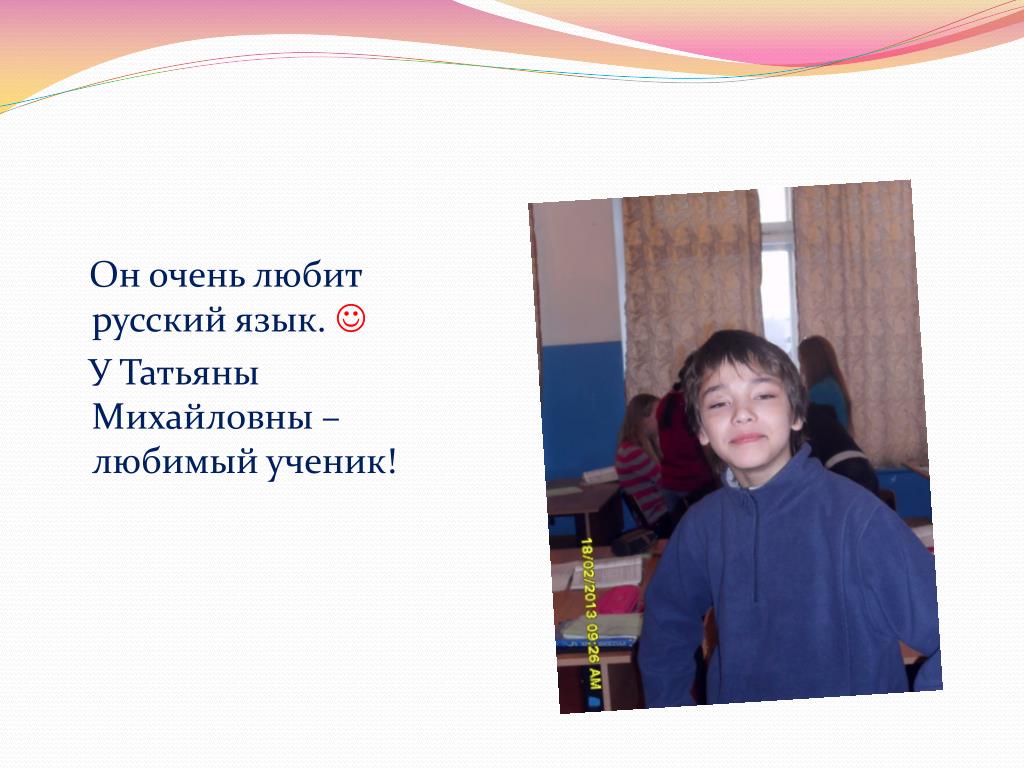 Он очень любит русский язык. ☺

У Татьяны Михайловны – любимый ученик!

18/02/2013 09:26 AM